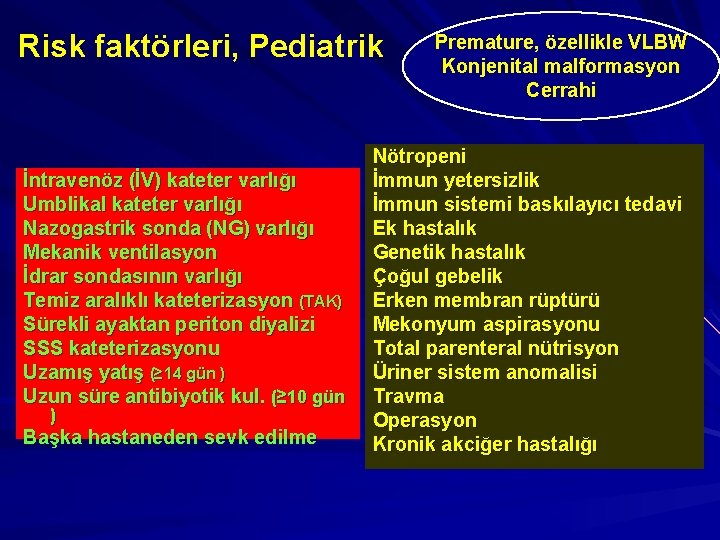 Risk faktörleri, Pediatrik

Premature, özellikle VLBW
Konjenital malformasyon
Cerrahi

İntravenöz (İV) kateter varlığı
Umblikal kateter varlığı
Nazogastrik sonda (NG) varlığı
Mekanik ventilasyon
İdrar sondasının varlığı
Temiz aralıklı kateterizasyon (TAK)
Sürekli ayaktan periton diyalizi
SSS kateterizasyonu
Uzamış yatış (≥14 gün )
Uzun süre antibiyotik kul. (≥10 gün )
Başka hastaneden sevk edilme

Nötropeni
İmmun yetersizlik
İmmun sistemi baskılayıcı tedavi
Ek hastalık
Genetik hastalık
Çoğul gebelik
Erken membran rüptürü
Mekonyum aspirasyonu
Total parenteral nütrisyon
Üriner sistem anomalisi
Travma
Operasyon
Kronik akciğer hastalığı